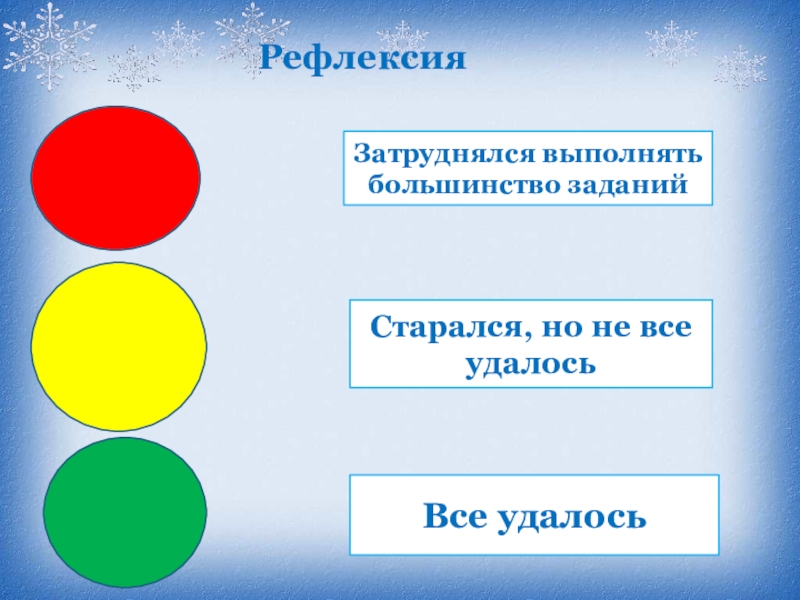 Рефлексия

Затруднялся выполнять большинство заданий

Старался, но не все удалось

Все удалось